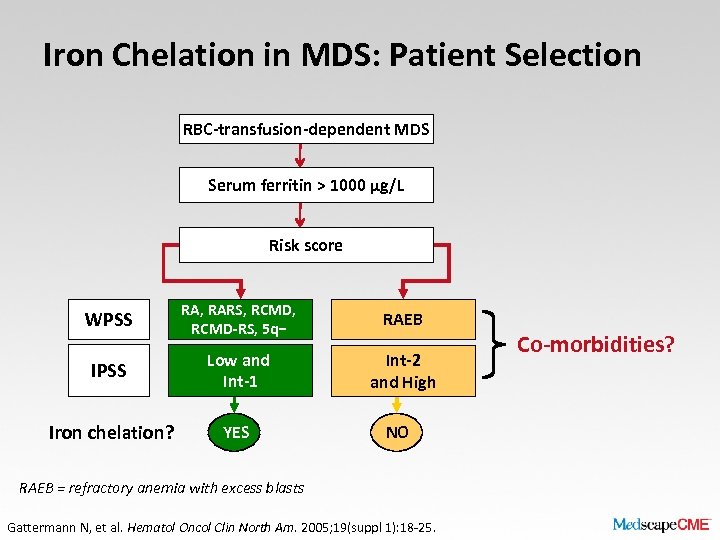 Iron Chelation in MDS: Patient Selection

RBC-transfusion-dependent MDS

Serum ferritin > 1000 µg/L

Risk score

WPSS

RA, RARS, RCMD, RCMD-RS, 5q−

RAEB

IPSS

Low and Int-1

Int-2 and High

Co-morbidities?

Iron chelation?

YES

NO

RAEB = refractory anemia with excess blasts

Gattermann N, et al. Hematol Oncol Clin North Am. 2005;19(suppl 1):18-25.

MedscapeCME